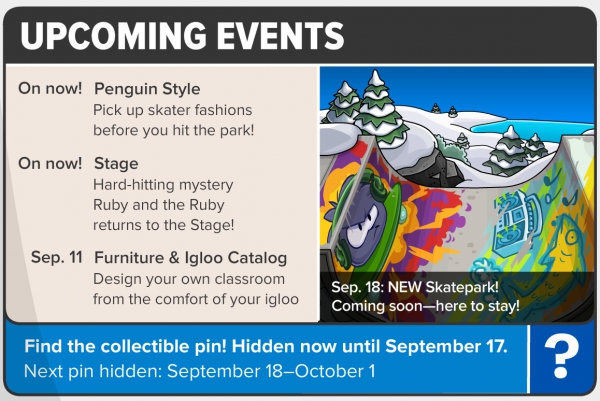 UPCOMING EVENTS

On now! Penguin Style
Pick up skater fashions before you hit the park!

On now! Stage
Hard-hitting mystery Ruby and the Ruby returns to the Stage!

Sep. 11 Furniture & Igloo Catalog
Design your own classroom from the comfort of your igloo

Sep. 18: NEW Skatepark!
Coming soon—here to stay!

Find the collectible pin! Hidden now until September 17.
Next pin hidden: September 18–October 1

?